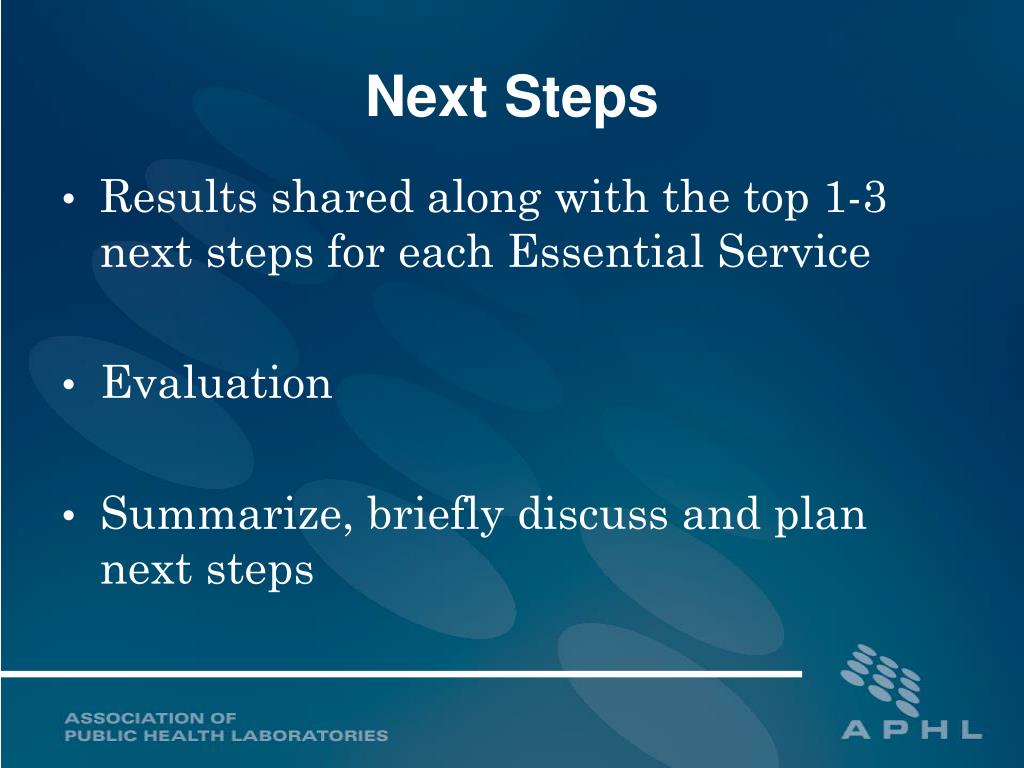 Next Steps

• Results shared along with the top 1-3 next steps for each Essential Service

• Evaluation

• Summarize, briefly discuss and plan next steps

ASSOCIATION OF
PUBLIC HEALTH LABORATORIES

APHL